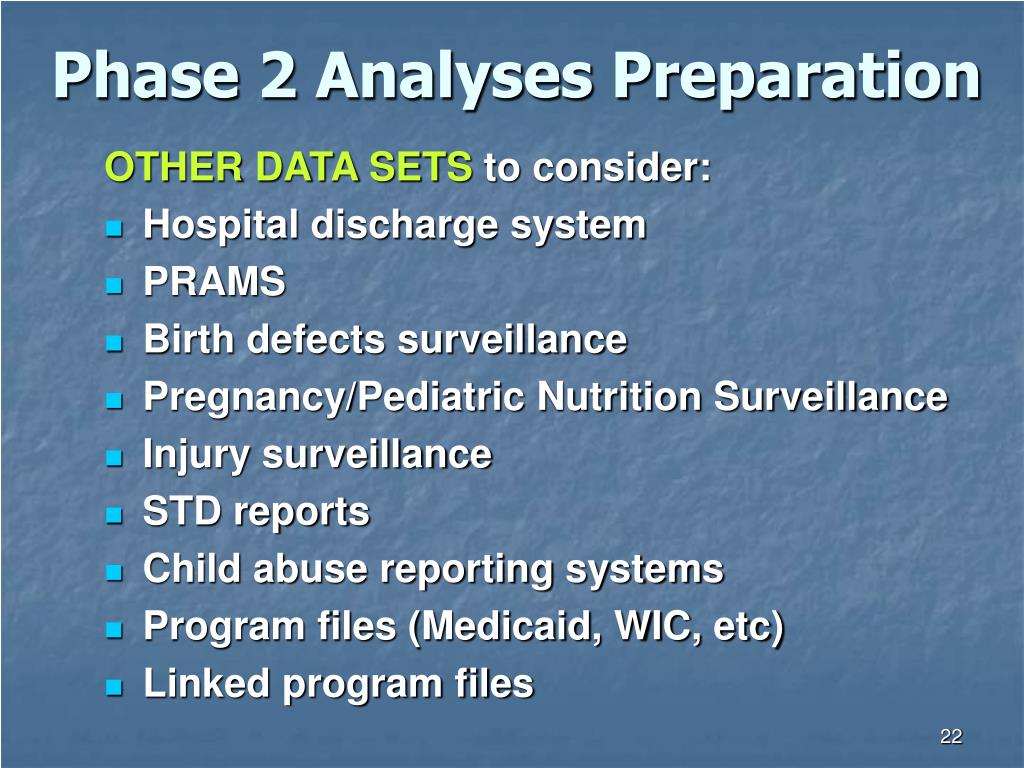 Phase 2 Analyses Preparation

OTHER DATA SETS to consider:

- Hospital discharge system
- PRAMS
- Birth defects surveillance
- Pregnancy/Pediatric Nutrition Surveillance
- Injury surveillance
- STD reports
- Child abuse reporting systems
- Program files (Medicaid, WIC, etc)
- Linked program files

22